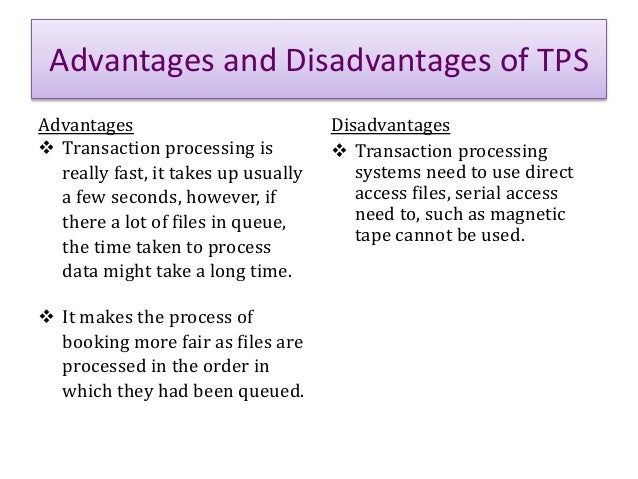 Advantages and Disadvantages of TPS

Advantages

❖ Transaction processing is really fast, it takes up usually a few seconds, however, if there a lot of files in queue, the time taken to process data might take a long time.

❖ It makes the process of booking more fair as files are processed in the order in which they had been queued.

Disadvantages

❖ Transaction processing systems need to use direct access files, serial access need to, such as magnetic tape cannot be used.